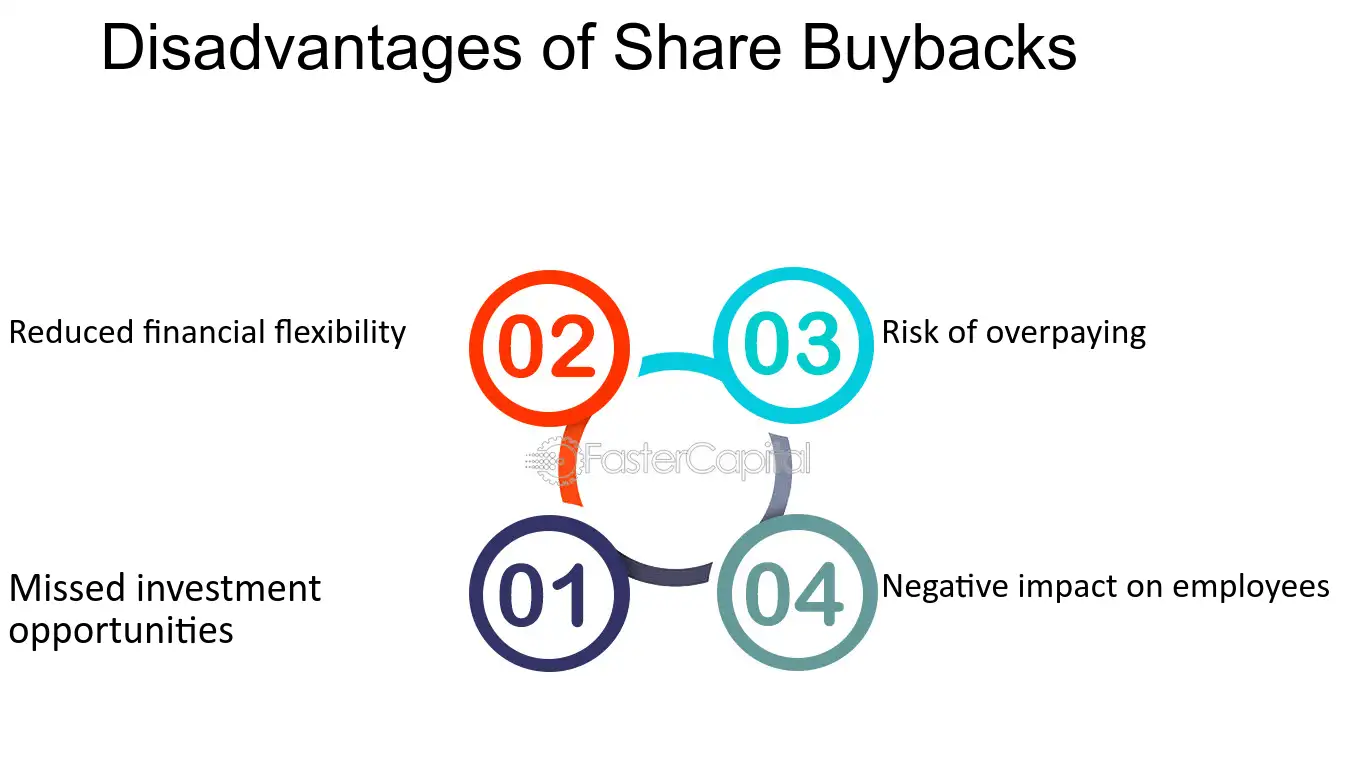 Disadvantages of Share Buybacks

Reduced financial flexibility

02

03

Risk of overpaying

Missed investment opportunities

01

04

Negative impact on employees

FasterCapital